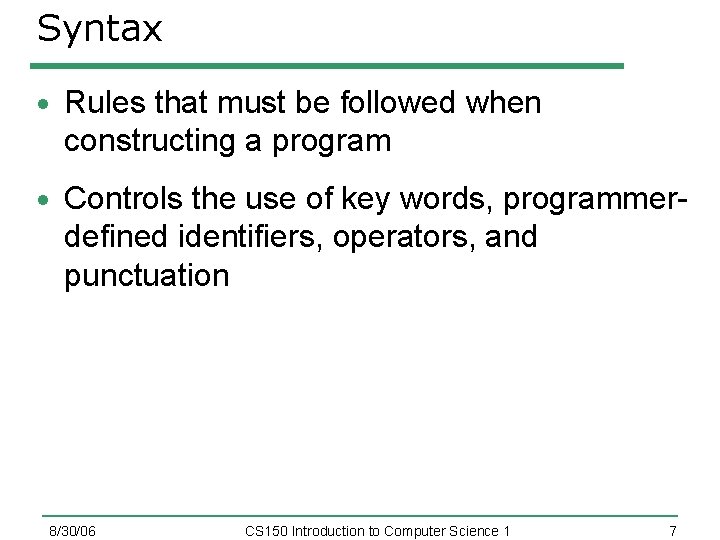 Syntax

• Rules that must be followed when constructing a program

• Controls the use of key words, programmer-defined identifiers, operators, and punctuation

8/30/06 CS150 Introduction to Computer Science 1 7